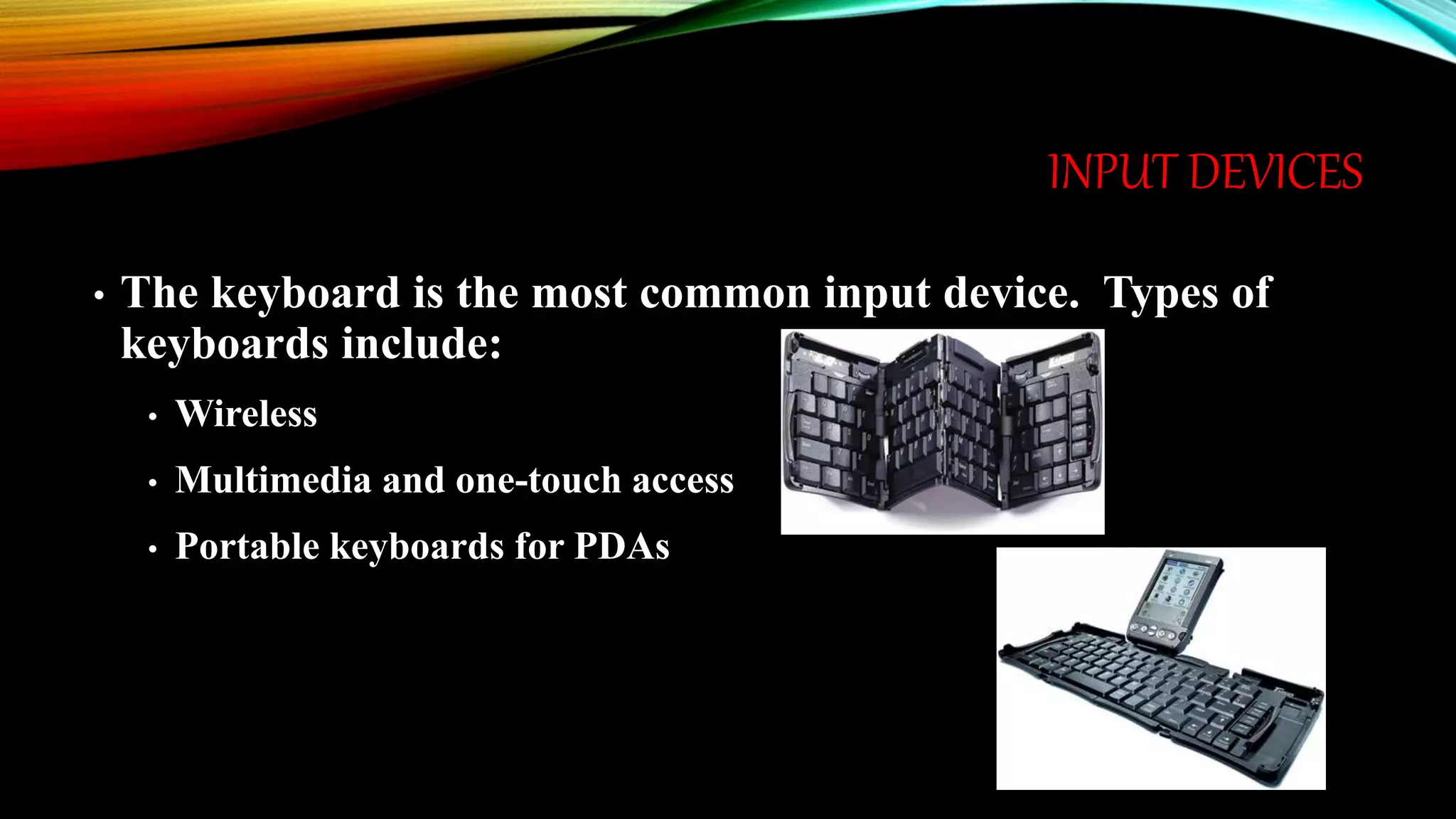 INPUT DEVICES

• The keyboard is the most common input device. Types of keyboards include:

• Wireless

• Multimedia and one-touch access

• Portable keyboards for PDAs